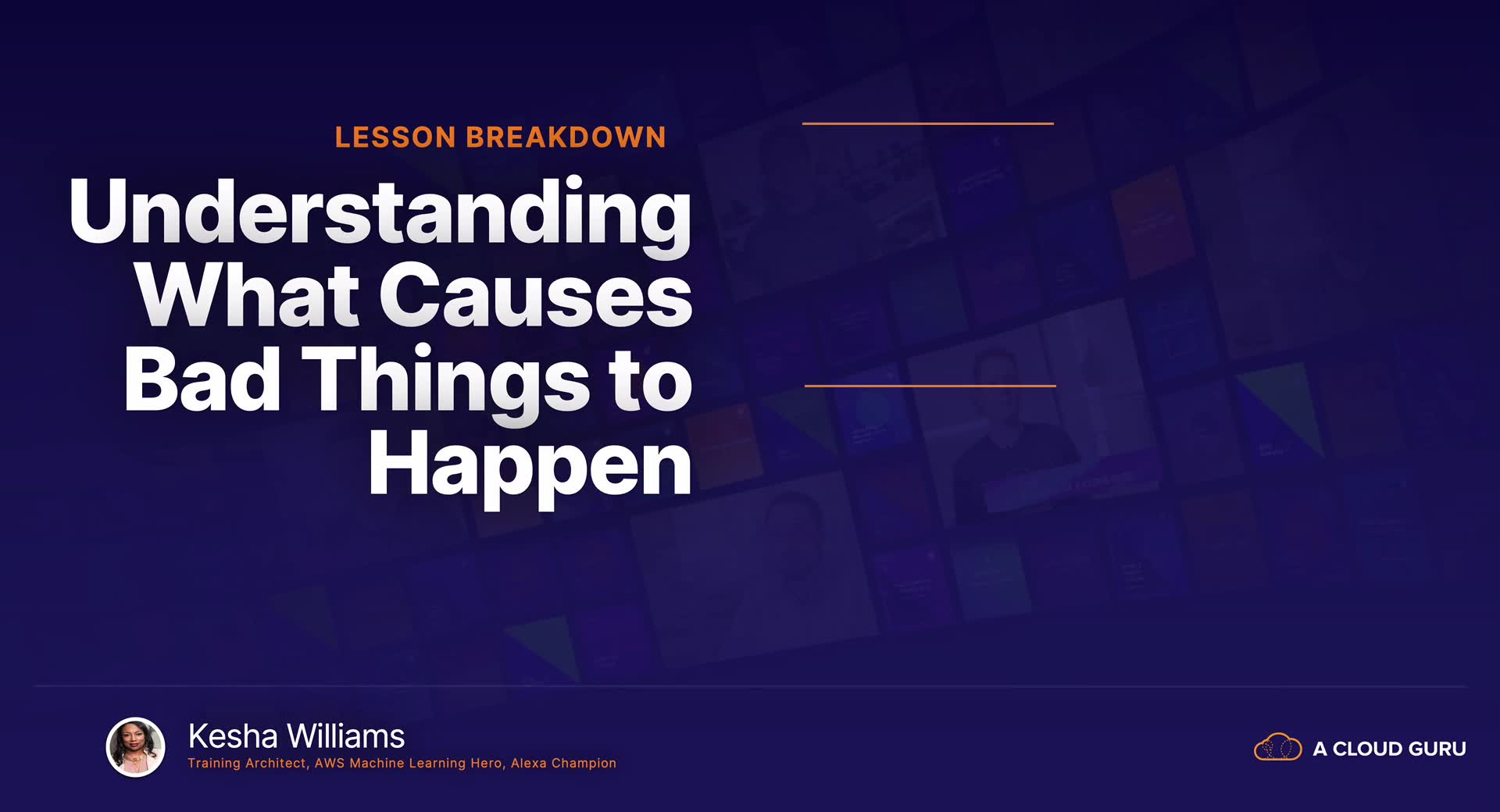 LESSON BREAKDOWN

Understanding What Causes Bad Things to Happen

Kesha Williams
Training Architect, AWS Machine Learning Hero, Alexa Champion

A CLOUD GURU